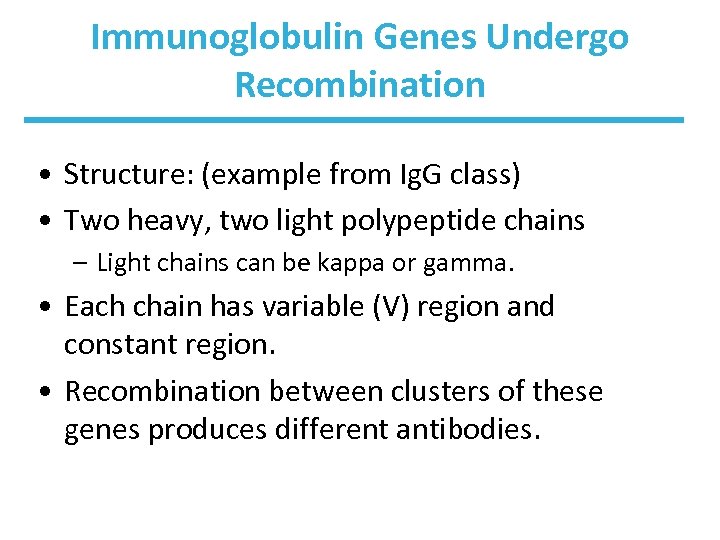 Immunoglobulin Genes Undergo Recombination

• Structure: (example from IgG class)
• Two heavy, two light polypeptide chains
– Light chains can be kappa or gamma.
• Each chain has variable (V) region and constant region.
• Recombination between clusters of these genes produces different antibodies.